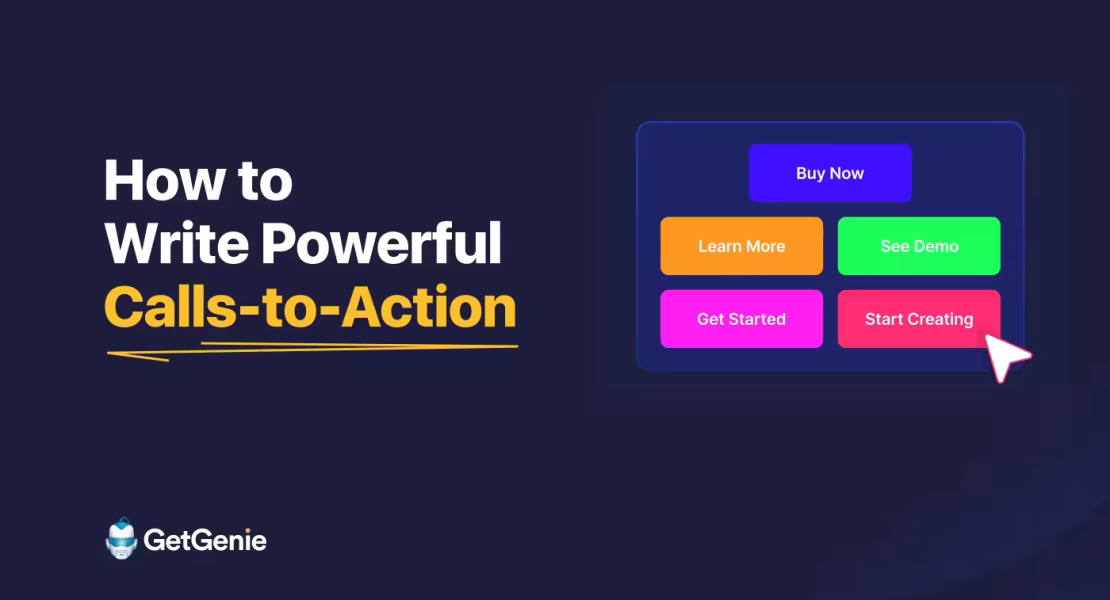 How to Write Powerful Calls-to-Action

Buy Now

Learn More

See Demo

Get Started

Start Creating

GetGenie